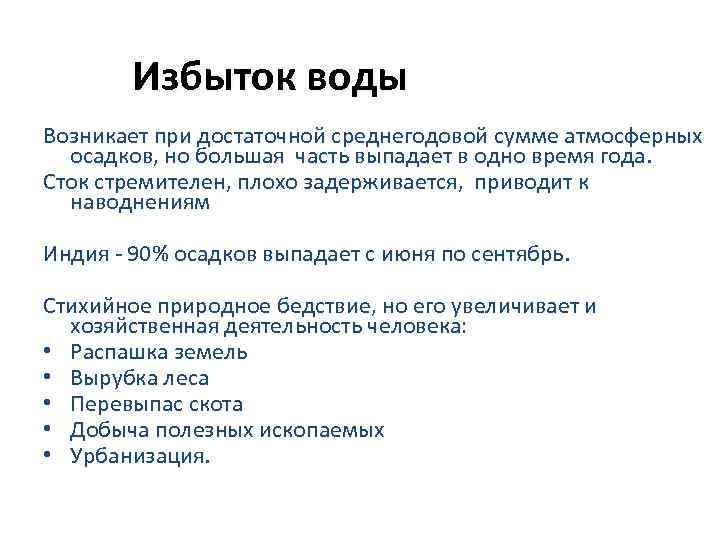 Избыток воды

Возникает при достаточной среднегодовой сумме атмосферных осадков, но большая часть выпадает в одно время года.

Сток стремителен, плохо задерживается, приводит к наводнениям

Индия - 90% осадков выпадает с июня по сентябрь.

Стихийное природное бедствие, но его увеличивает и хозяйственная деятельность человека:
• Распашка земель
• Вырубка леса
• Перевыпас скота
• Добыча полезных ископаемых
• Урбанизация.